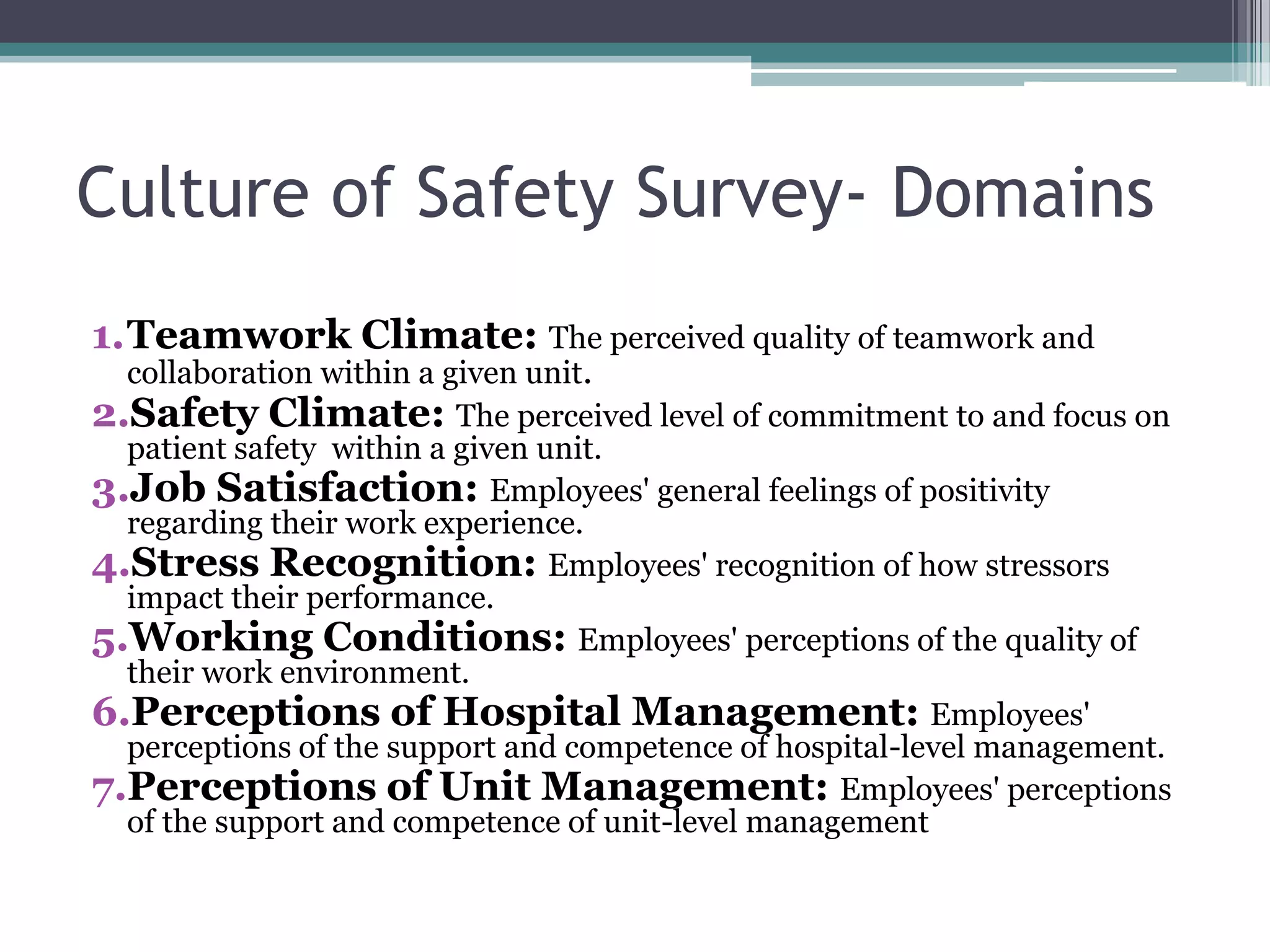 Culture of Safety Survey- Domains

1. Teamwork Climate: The perceived quality of teamwork and collaboration within a given unit.
2. Safety Climate: The perceived level of commitment to and focus on patient safety  within a given unit.
3. Job Satisfaction: Employees' general feelings of positivity regarding their work experience.
4. Stress Recognition: Employees' recognition of how stressors impact their performance.
5. Working Conditions: Employees' perceptions of the quality of their work environment.
6. Perceptions of Hospital Management: Employees' perceptions of the support and competence of hospital-level management.
7. Perceptions of Unit Management: Employees' perceptions of the support and competence of unit-level management